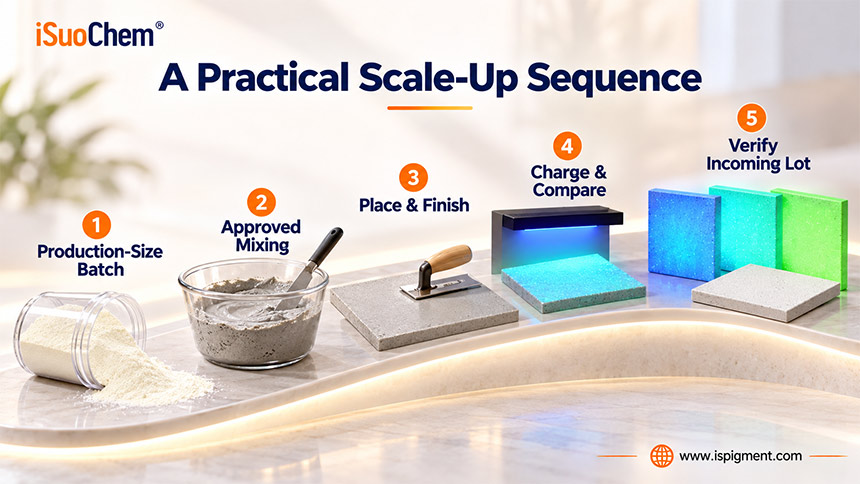 iSuoChem®

A Practical Scale-Up Sequence

1
Production-Size Batch

2
Approved Mixing

3
Place & Finish

4
Charge & Compare

5
Verify Incoming Lot

www.ispigment.com